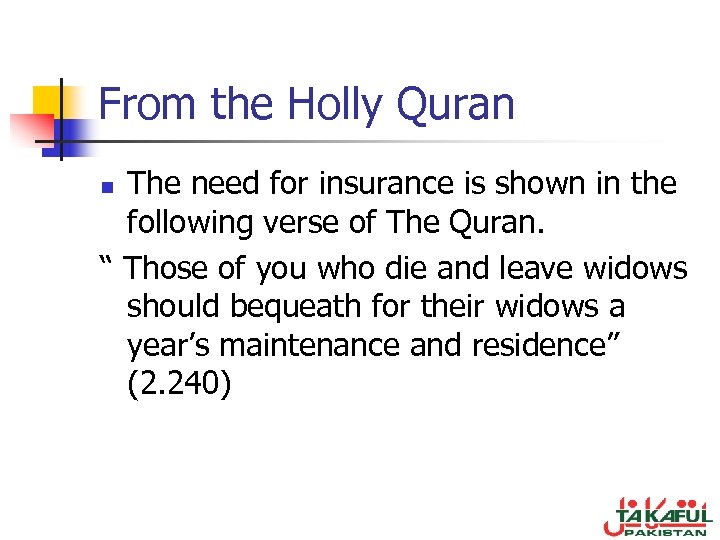 From the Holly Quran

The need for insurance is shown in the following verse of The Quran.

“ Those of you who die and leave widows should bequeath for their widows a year’s maintenance and residence” (2.240)

TAKAFUL
PAKISTAN